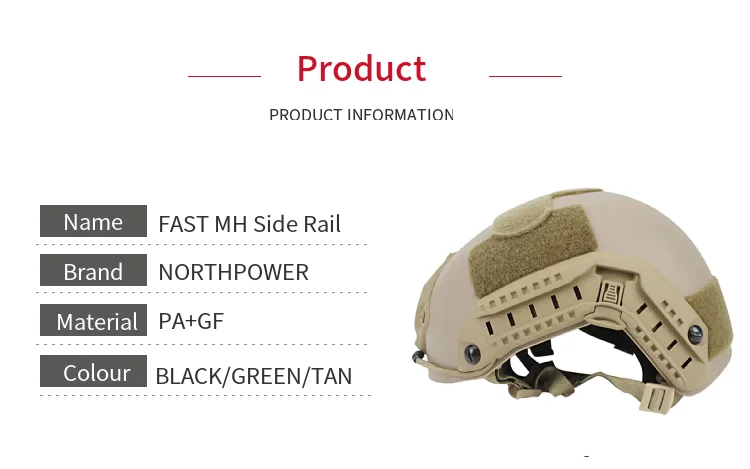 Product

PRODUCT INFORMATION

| Name | FAST MH Side Rail |
|---|---|
| Brand | NORTHPOWER |
| Material | PA+GF |
| Colour | BLACK/GREEN/TAN |